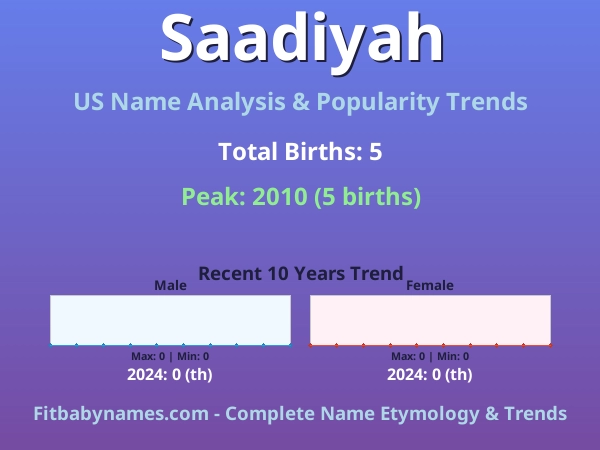 Saadiyah

US Name Analysis & Popularity Trends

Total Births: 5

Peak: 2010 (5 births)

Recent 10 Years Trend

Male

Max: 0 | Min: 0

2024: 0 (th)

Female

Max: 0 | Min: 0

2024: 0 (th)

Fitbabynames.com - Complete Name Etymology & Trends